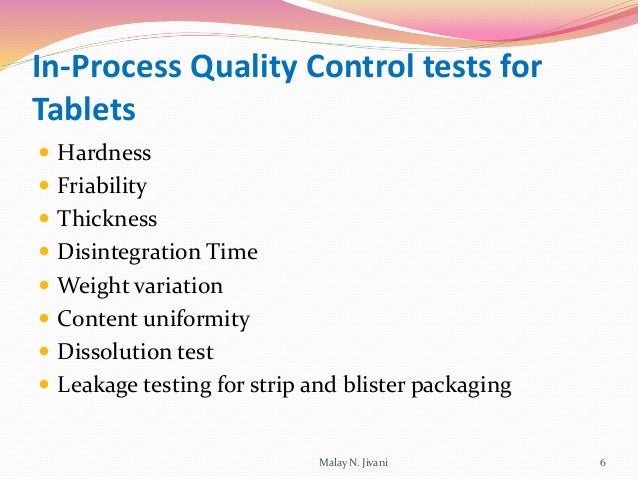 In-Process Quality Control tests for Tablets

- Hardness
- Friability
- Thickness
- Disintegration Time
- Weight variation
- Content uniformity
- Dissolution test
- Leakage testing for strip and blister packaging

Malay N. Jivani

6